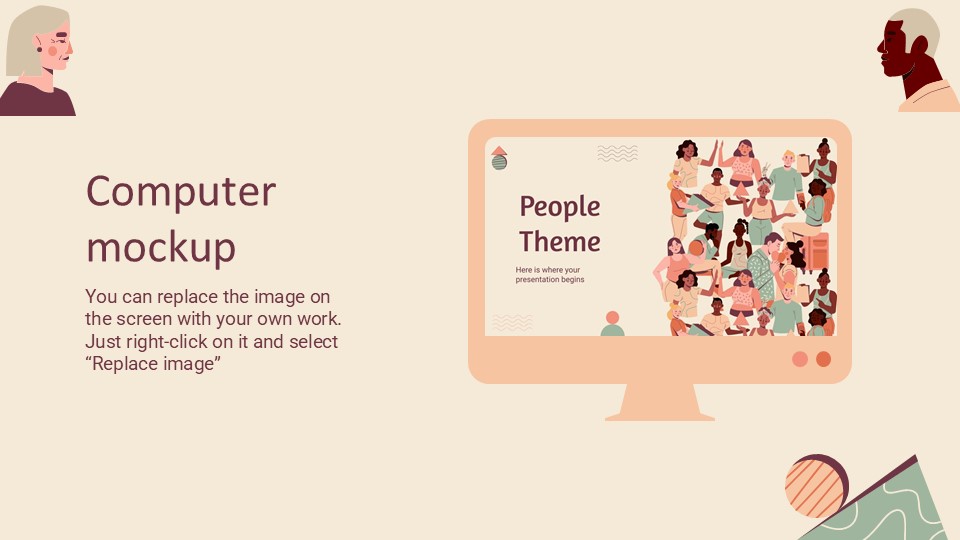 Computer mockup

You can replace the image on the screen with your own work. Just right-click on it and select “Replace image”

People Theme

Here is where your presentation begins